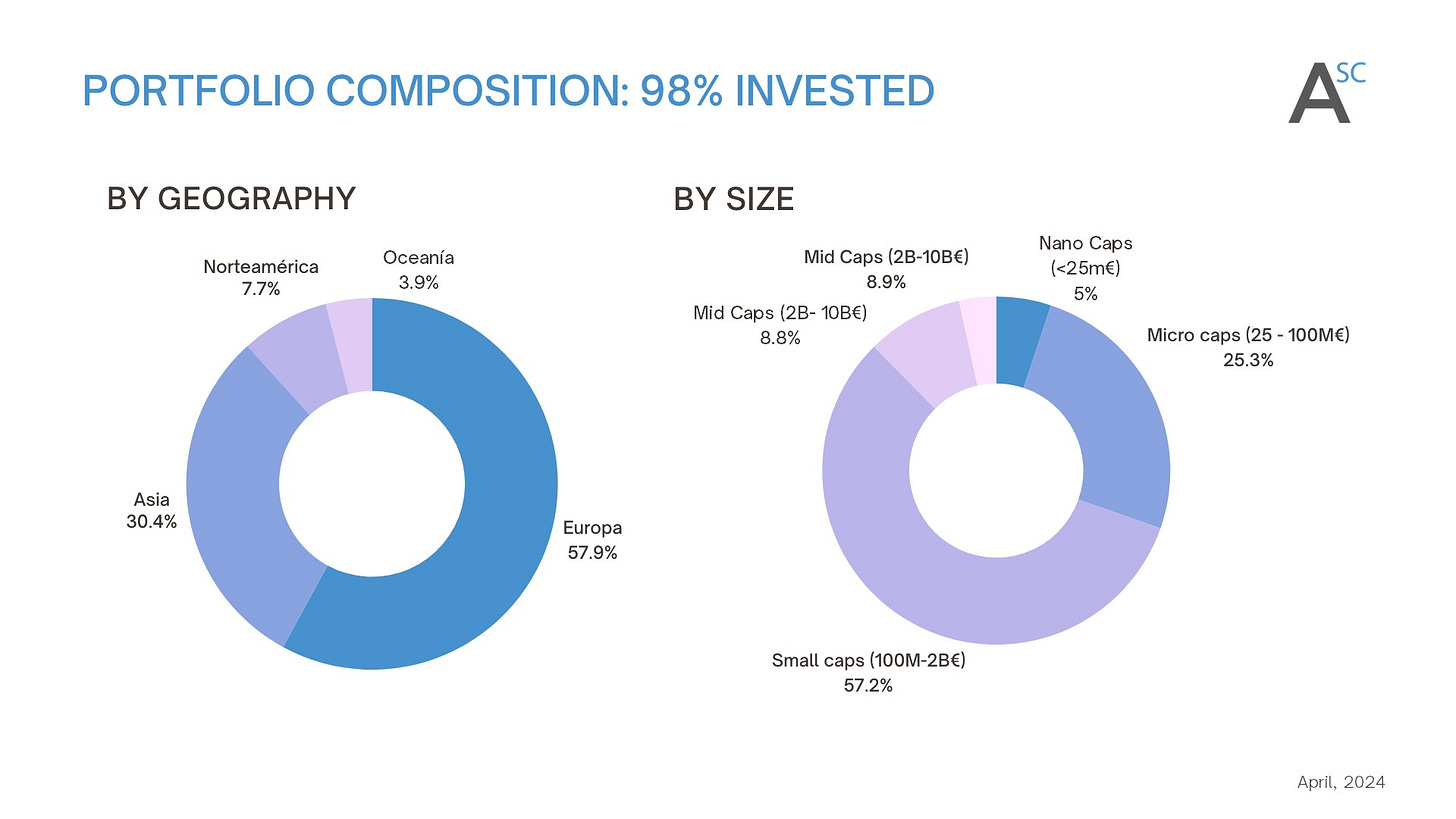 PORTFOLIO COMPOSITION: 98% INVESTED

A SC

BY GEOGRAPHY

Norteamérica
7.7%

Oceanía
3.9%

Asia
30.4%

Europa
57.9%

BY SIZE

Mid Caps (2B-10B€)
8.9%

Nano Caps
(<25m€)
5%

Mid Caps (2B- 10B€)
8.8%

Micro caps (25 - 100M€)
25.3%

Small caps (100M-2B€)
57.2%

April, 2024